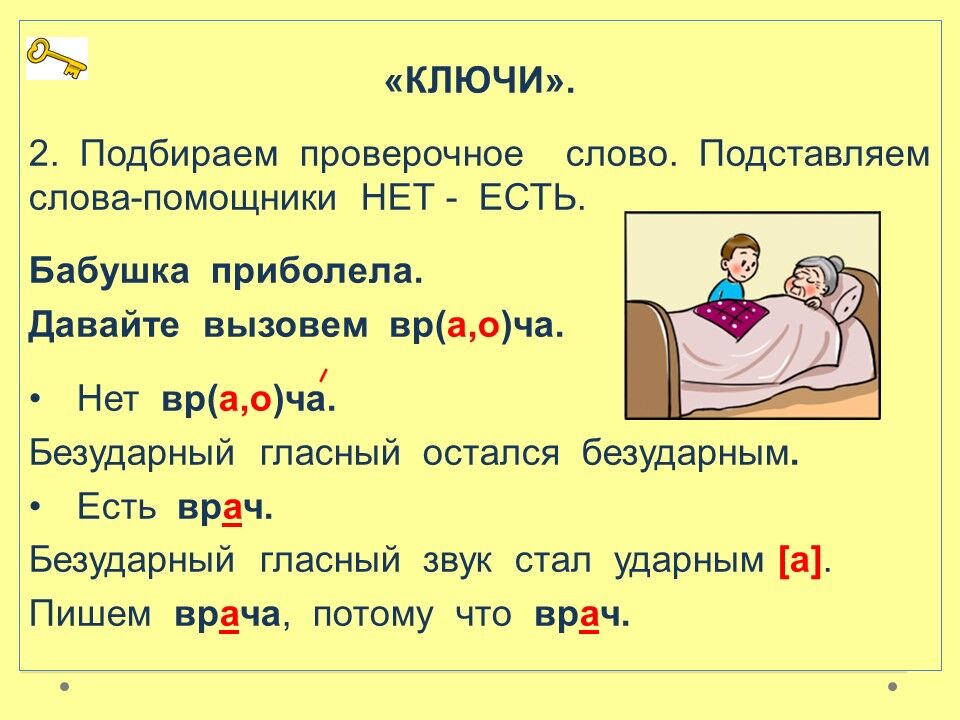 «КЛЮЧИ».

2. Подбираем проверочное слово. Подставляем слова-помощники НЕТ - ЕСТЬ.

Бабушка приболела.

Давайте вызовем вр(а,о)ча.

• Нет вр(а,о)ча́.

Безударный гласный остался безударным.

• Есть врач.

Безударный гласный звук стал ударным [а].

Пишем врача, потому что врач.